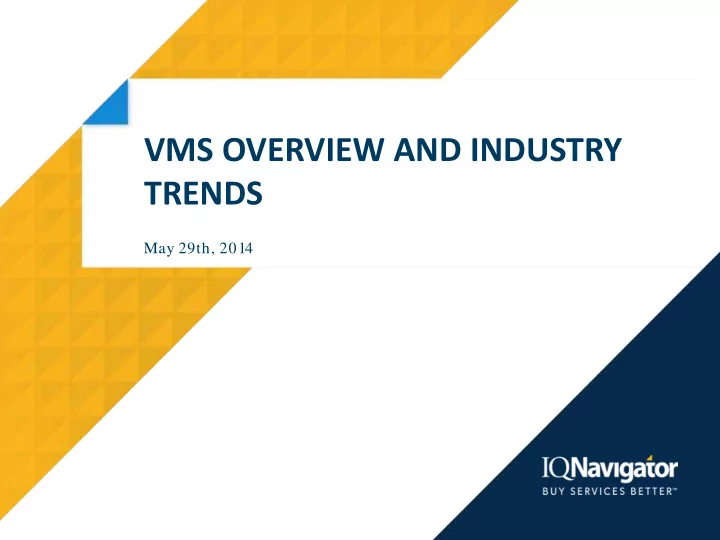 VMS OVERVIEW AND INDUSTRY TRENDS

May 29th, 2014

IQNavigator
BUY SERVICES BETTER™